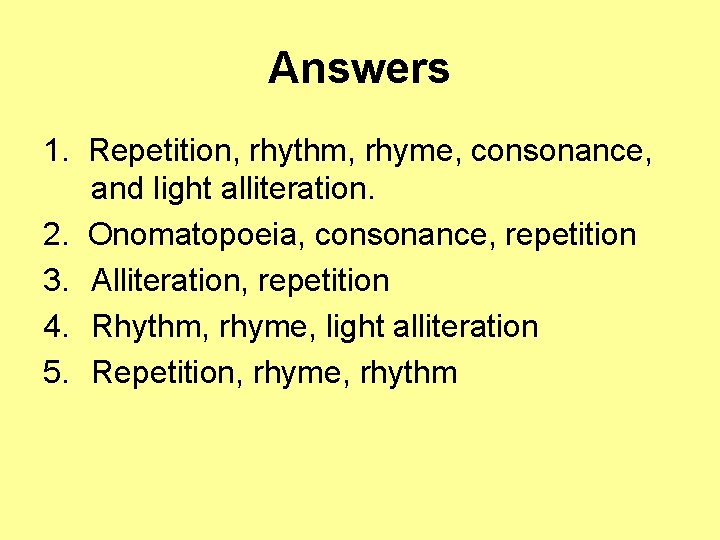 Answers

1. Repetition, rhythm, rhyme, consonance, and light alliteration.
2. Onomatopoeia, consonance, repetition
3. Alliteration, repetition
4. Rhythm, rhyme, light alliteration
5. Repetition, rhyme, rhythm